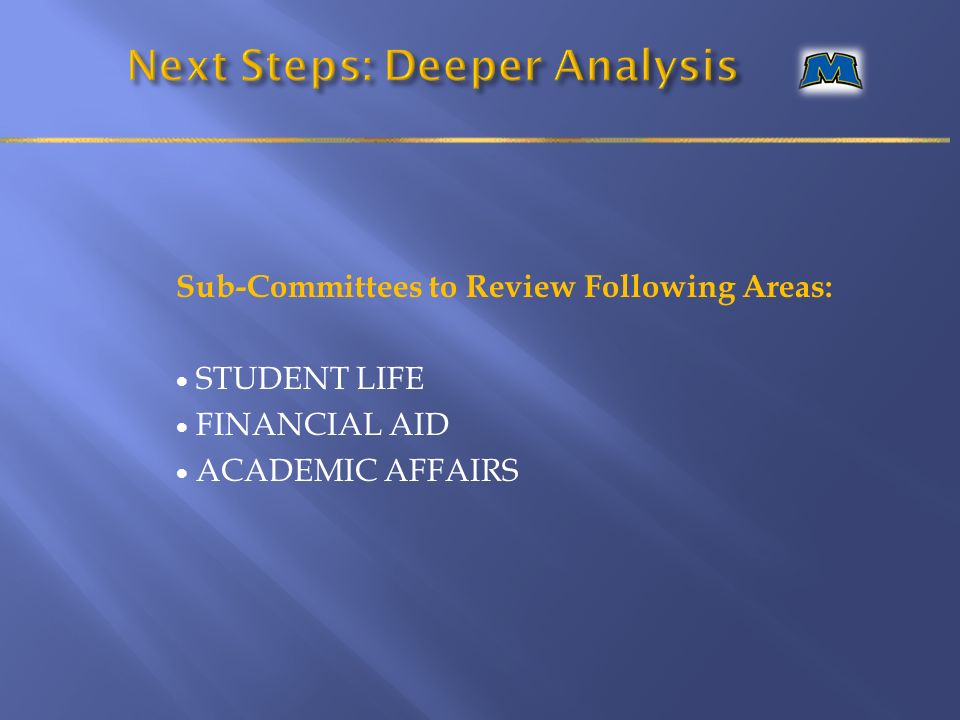 Next Steps: Deeper Analysis

M

Sub-Committees to Review Following Areas:

• STUDENT LIFE
• FINANCIAL AID
• ACADEMIC AFFAIRS